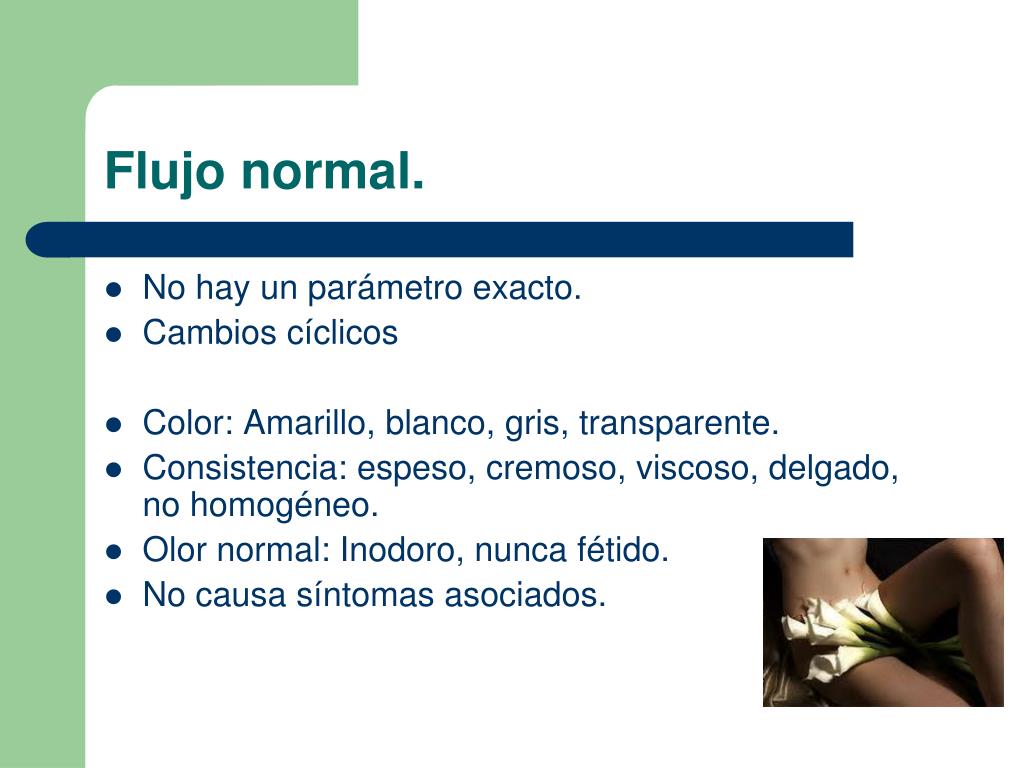 Flujo normal.

- No hay un parámetro exacto.
- Cambios cíclicos

- Color: Amarillo, blanco, gris, transparente.
- Consistencia: espeso, cremoso, viscoso, delgado, no homogéneo.
- Olor normal: Inodoro, nunca fétido.
- No causa síntomas asociados.